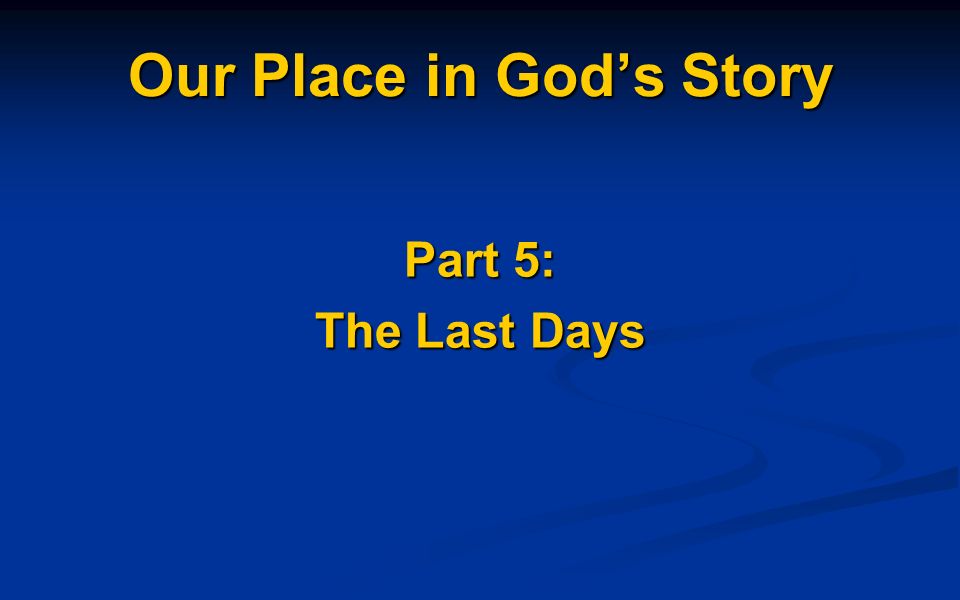 Our Place in God’s Story

Part 5:
The Last Days